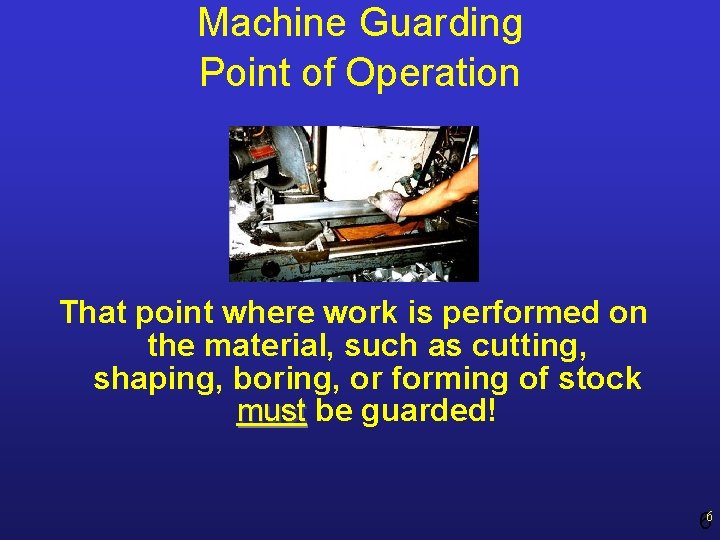 Machine Guarding
Point of Operation

That point where work is performed on the material, such as cutting, shaping, boring, or forming of stock must be guarded!

6